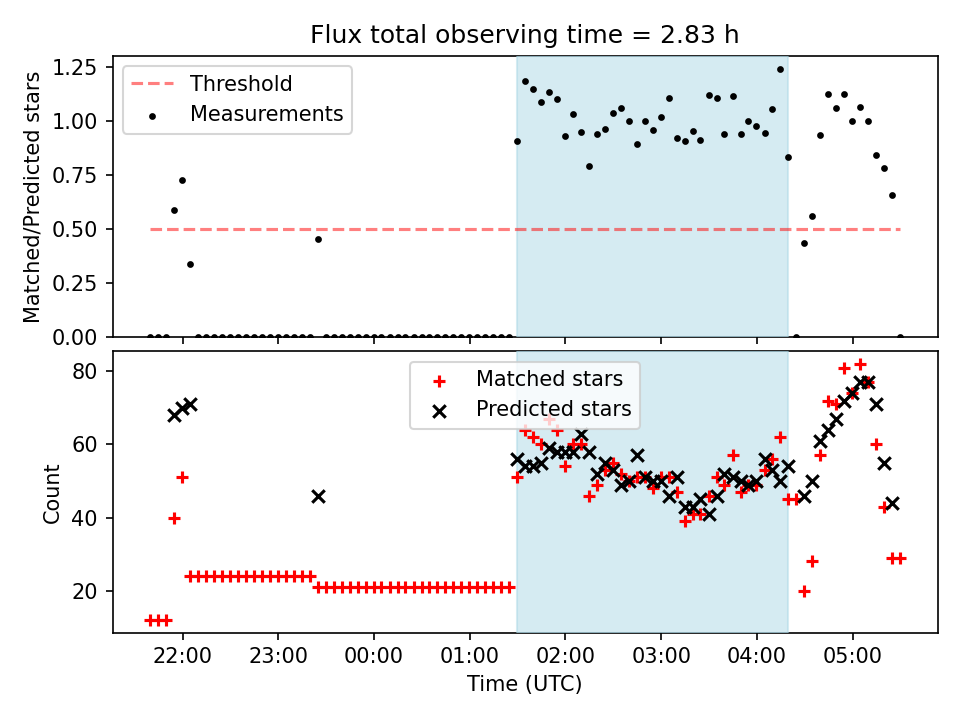 Flux total observing time = 2.83 h

Matched/Predicted stars

1.25
1.00
0.75
0.50
0.25
0.00

Threshold
Measurements

Count

80
60
40
20

Matched stars
Predicted stars

22:00
23:00
00:00
01:00
02:00
03:00
04:00
05:00

Time (UTC)